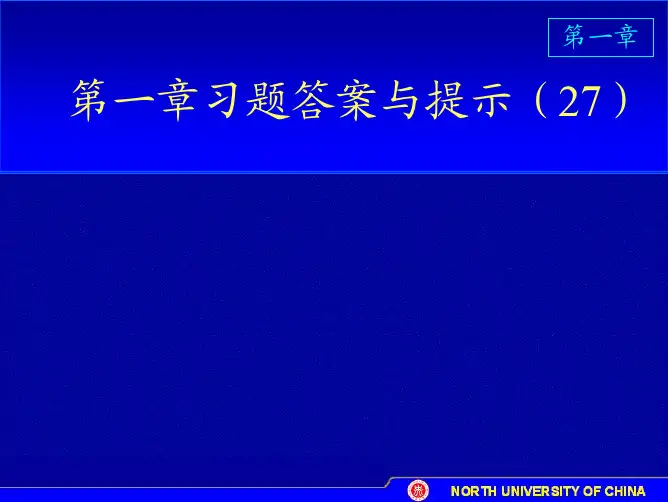 第一章

第一章习题答案与提示（27）

NORTH UNIVERSITY OF CHINA